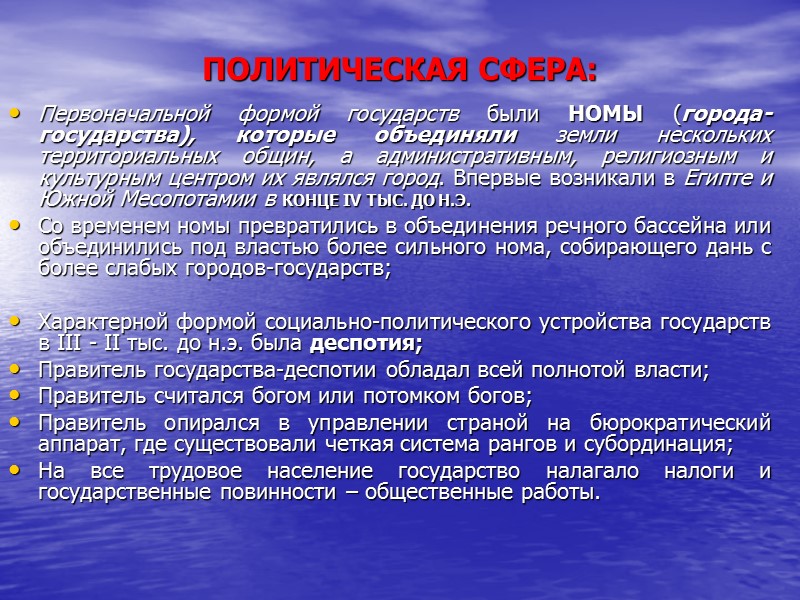 ПОЛИТИЧЕСКАЯ СФЕРА:

• Первоначальной формой государств были НОМЫ (города-государства), которые объединяли земли нескольких территориальных общин, а административным, религиозным и культурным центром их являлся город. Впервые возникали в Египте и Южной Месопотамии в КОНЦЕ IV ТЫС. ДО Н.Э.
• Со временем номы превратились в объединения речного бассейна или объединились под властью более сильного нома, собирающего дань с более слабых городов-государств;

• Характерной формой социально-политического устройства государств в III - II тыс. до н.э. была деспотия;
• Правитель государства-деспотии обладал всей полнотой власти;
• Правитель считался богом или потомком богов;
• Правитель опирался в управлении страной на бюрократический аппарат, где существовали четкая система рангов и субординация;
• На все трудовое население государство налагало налоги и государственные повинности – общественные работы.